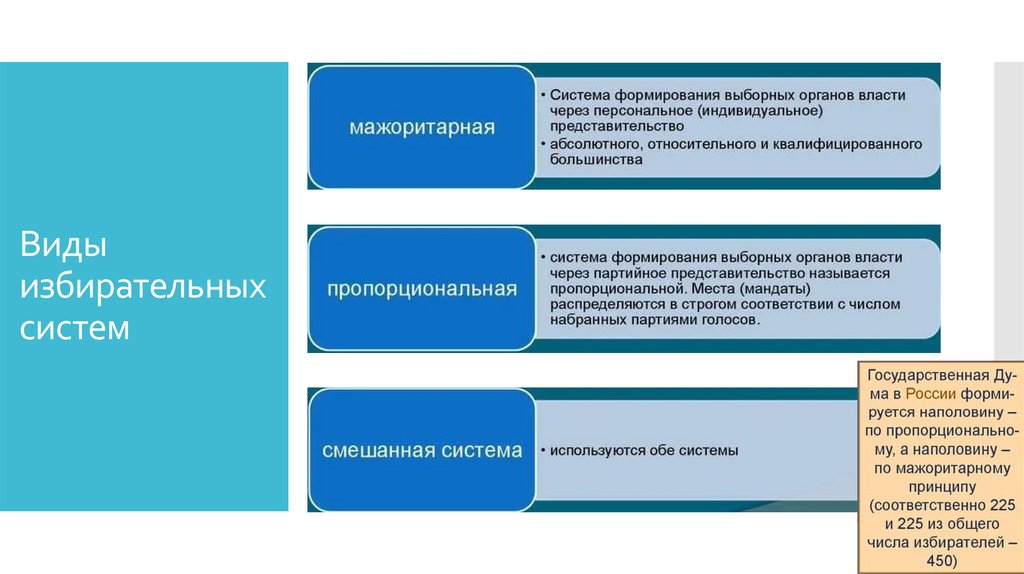 Виды избирательных систем

мажоритарная

• Система формирования выборных органов власти через персональное (индивидуальное) представительство
• абсолютного, относительного и квалифицированного большинства

пропорциональная

• система формирования выборных органов власти через партийное представительство называется пропорциональной. Места (мандаты) распределяются в строгом соответствии с числом набранных партиями голосов.

смешанная система

• используются обе системы

Государственная Дума в России формируется наполовину – по пропорциональному, а наполовину – по мажоритарному принципу (соответственно 225 и 225 из общего числа избирателей – 450)